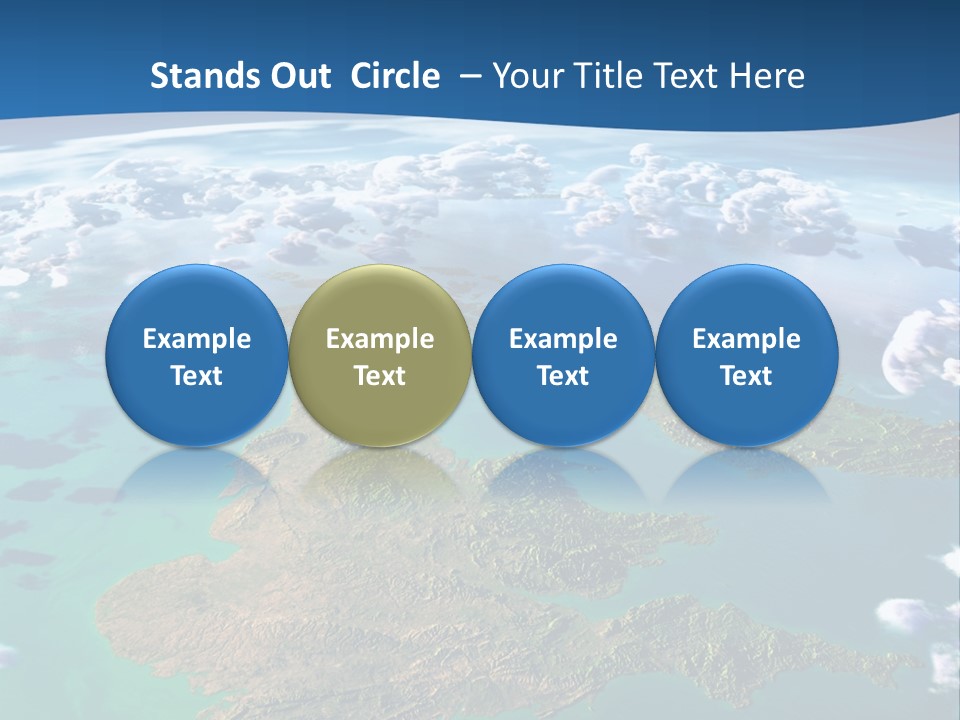 Stands Out Circle – Your Title Text Here

Example Text

Example Text

Example Text

Example Text